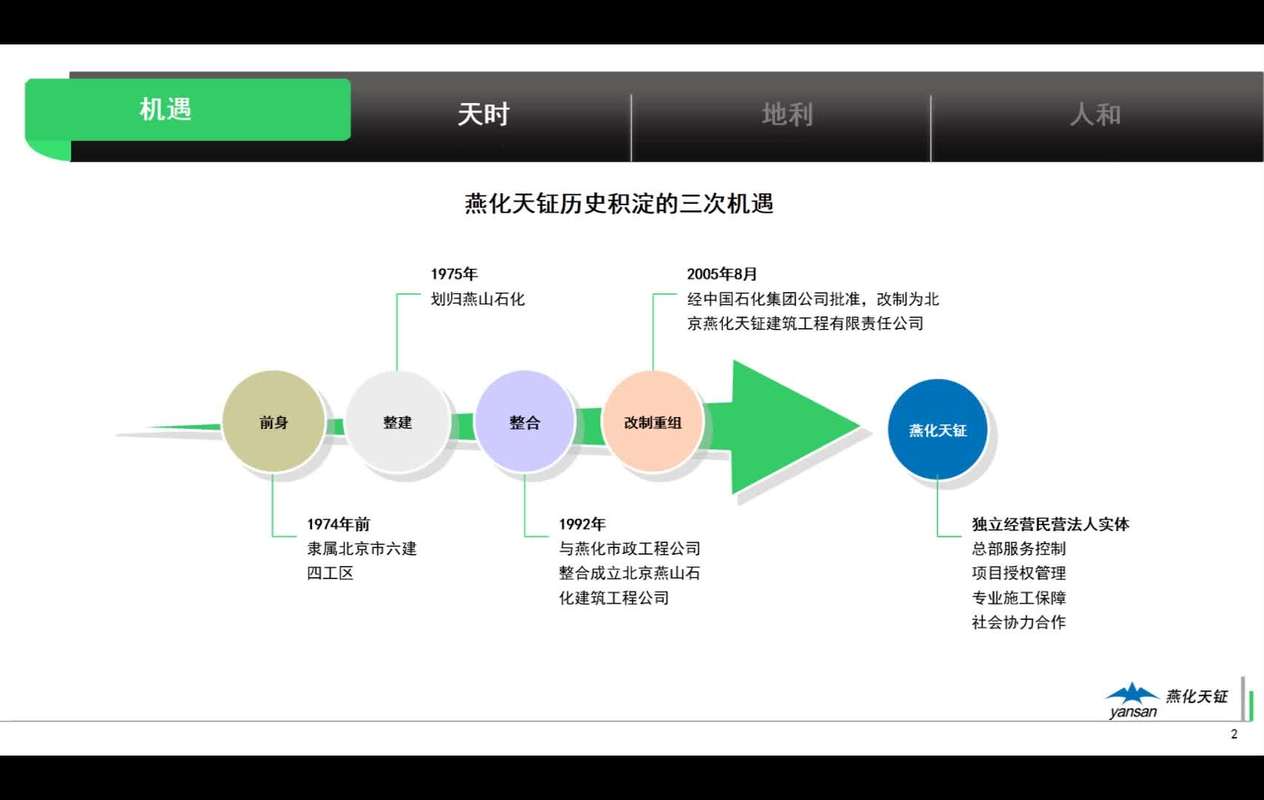 机遇 天时 地利 人和

燕化天钲历史积淀的三次机遇

1975年
划归燕山石化

2005年8月
经中国石化集团公司批准，改制为北京燕化天钲建筑工程有限责任公司

前身 整建 整合 改制重组 燕化天钲

1974年前
隶属北京市六建四工区

1992年
与燕化市政工程公司整合成立北京燕山石化建筑工程公司

独立经营民营法人实体
总部服务控制
项目授权管理
专业施工保障
社会协力合作

yansan 燕化天钲

2